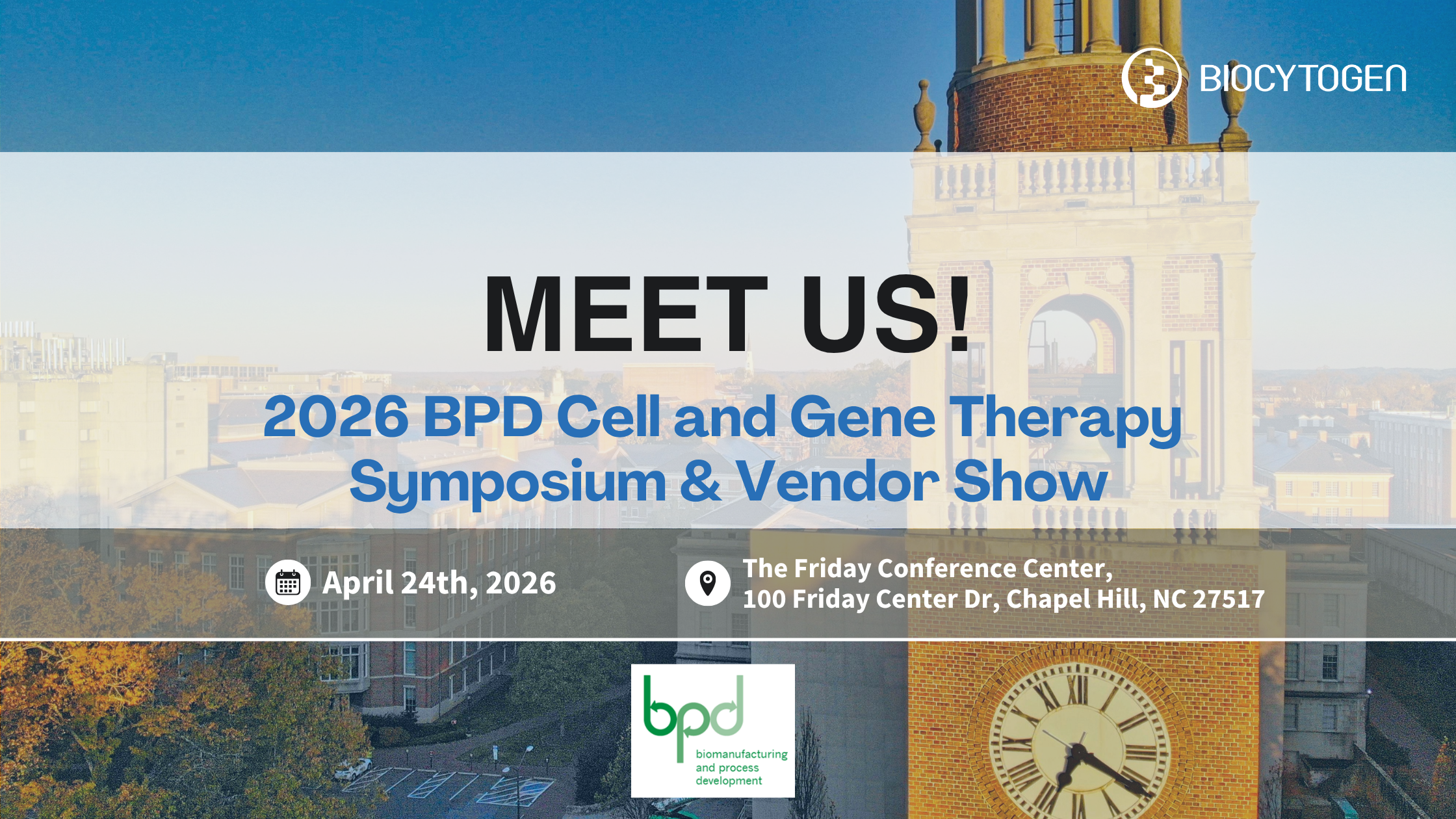 BIOCYTOGEN

MEET US!

2026 BPD Cell and Gene Therapy Symposium & Vendor Show

April 24th, 2026

The Friday Conference Center, 100 Friday Center Dr, Chapel Hill, NC 27517

bpd
biomanufacturing and process development